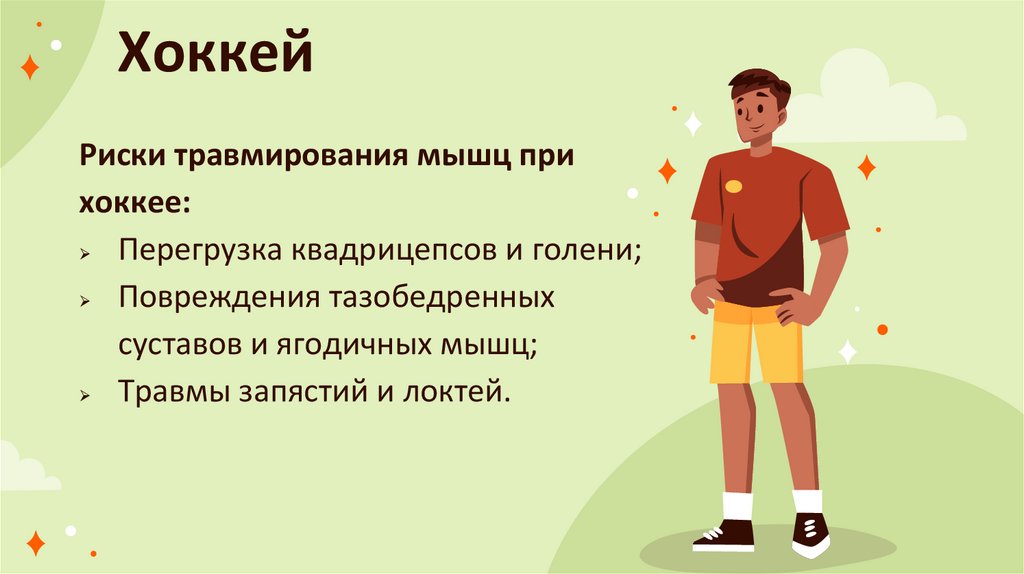 Хоккей

Риски травмирования мышц при хоккее:

➢ Перегрузка квадрицепсов и голени;
➢ Повреждения тазобедренных суставов и ягодичных мышц;
➢ Травмы запястий и локтей.